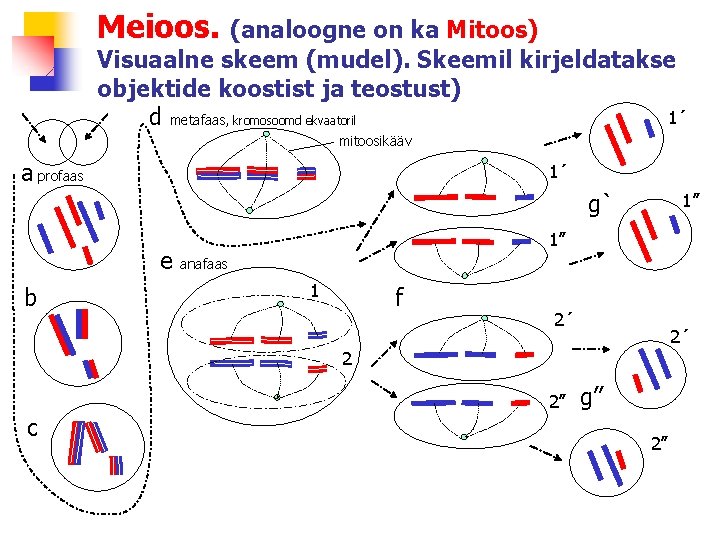 Meioos. (analoogne on ka Mitoos)
Visuaalne skeem (mudel). Skeemil kirjeldatakse objektide koostist ja teostust)

a profaas

b

c

d metafaas, kromosoomd ekvaatoril

mitoosikääv

e anafaas

1

2

f

1´

1″

2´

2″

g`

g″

1´

1″

2´

2″